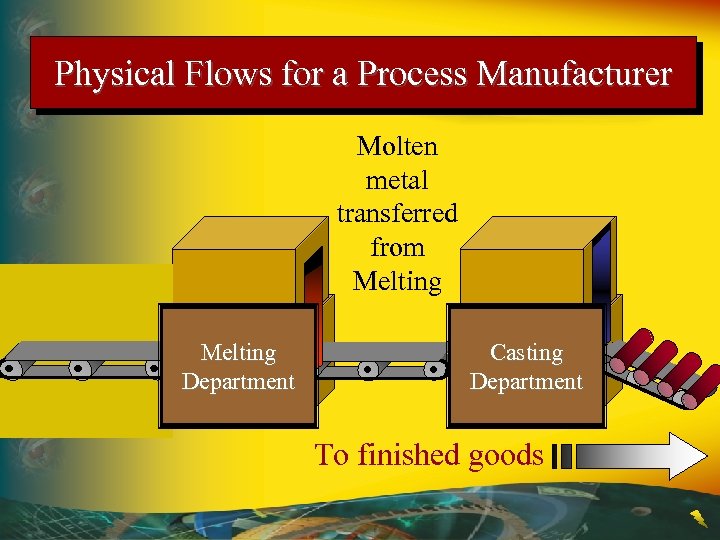 Physical Flows for a Process Manufacturer

Molten metal transferred from Melting

Melting Department

Casting Department

To finished goods